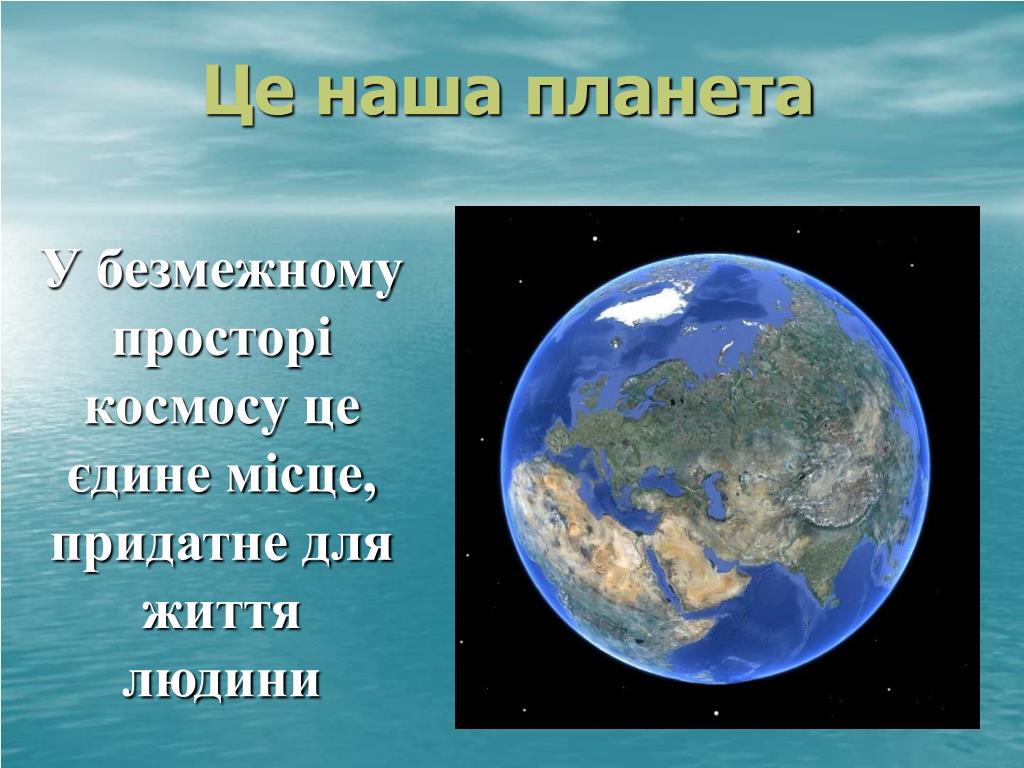 Це наша планета

У безмежному просторі космосу це єдине місце, придатне для життя людини